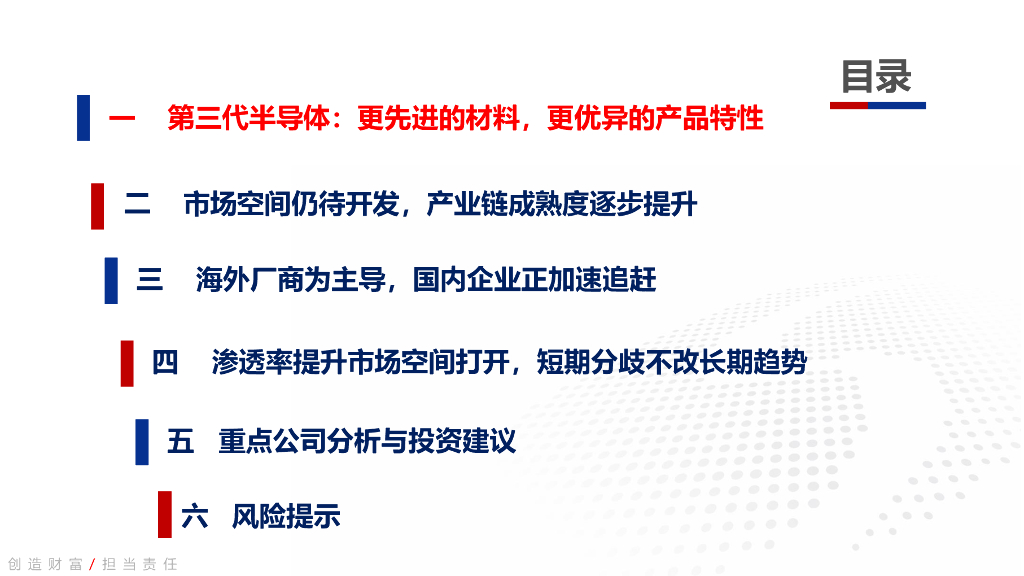 目录

一　第三代半导体：更先进的材料，更优异的产品特性

二　市场空间仍待开发，产业链成熟度逐步提升

三　海外厂商为主导，国内企业正加速追赶

四　渗透率提升市场空间打开，短期分歧不改长期趋势

五　重点公司分析与投资建议

六　风险提示

创造财富 / 担当责任